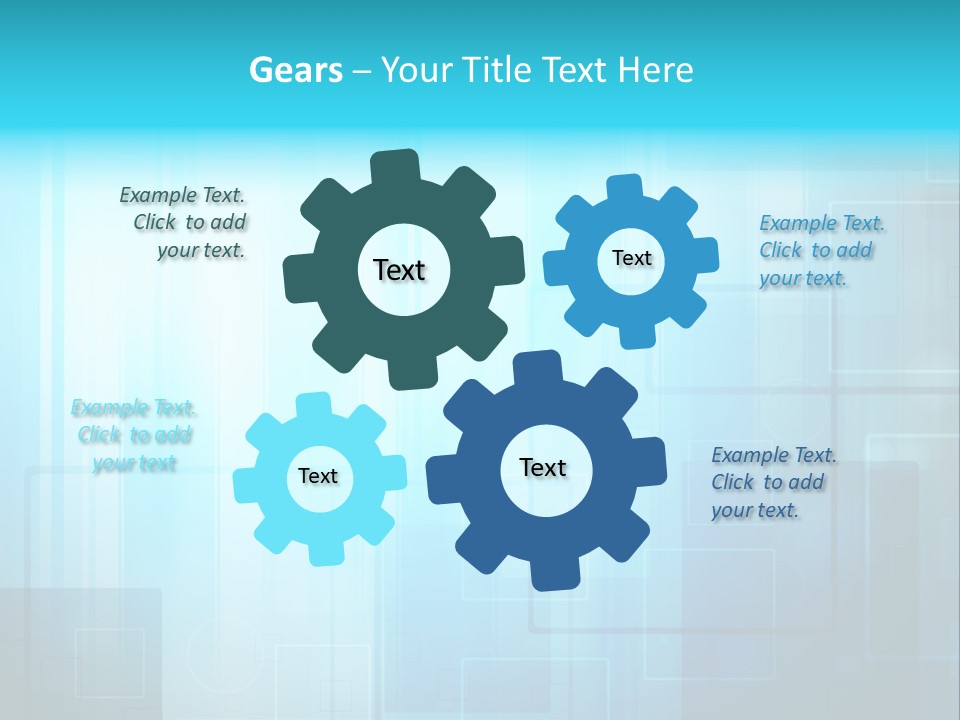 Gears – Your Title Text Here

Example Text. Click to add your text.

Text

Text

Example Text. Click to add your text.

Example Text. Click to add your text

Text

Text

Example Text. Click to add your text.